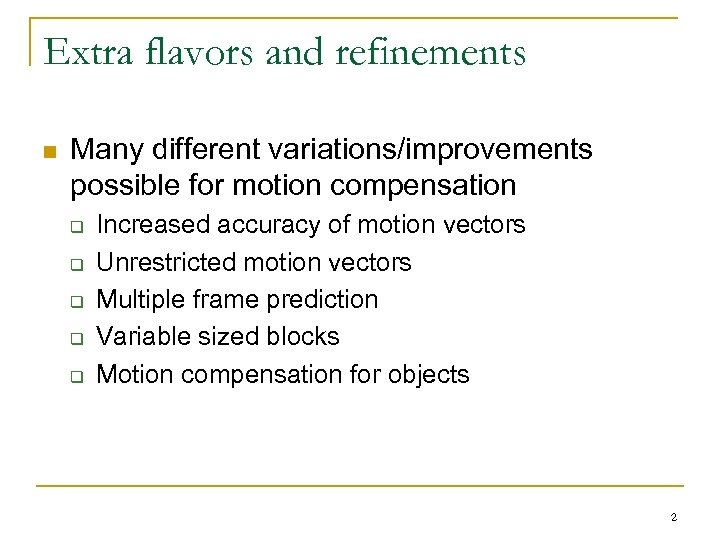 Extra flavors and refinements

Many different variations/improvements possible for motion compensation

Increased accuracy of motion vectors
Unrestricted motion vectors
Multiple frame prediction
Variable sized blocks
Motion compensation for objects

2